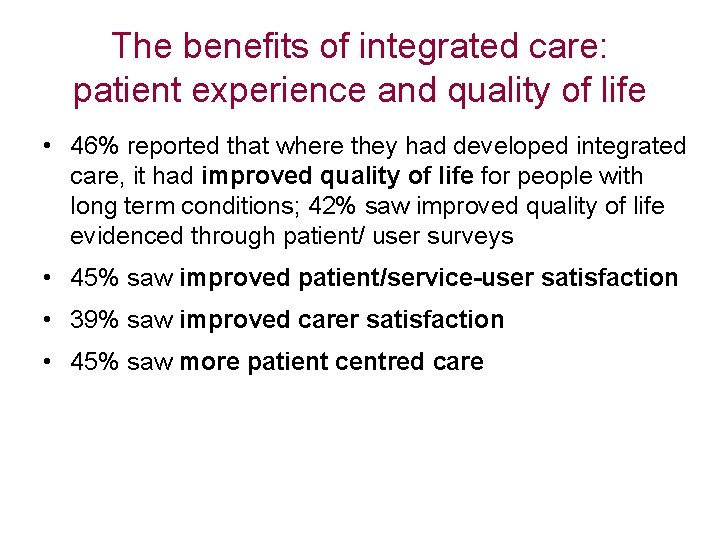 The benefits of integrated care: patient experience and quality of life

• 46% reported that where they had developed integrated care, it had improved quality of life for people with long term conditions; 42% saw improved quality of life evidenced through patient/ user surveys

• 45% saw improved patient/service-user satisfaction

• 39% saw improved carer satisfaction

• 45% saw more patient centred care